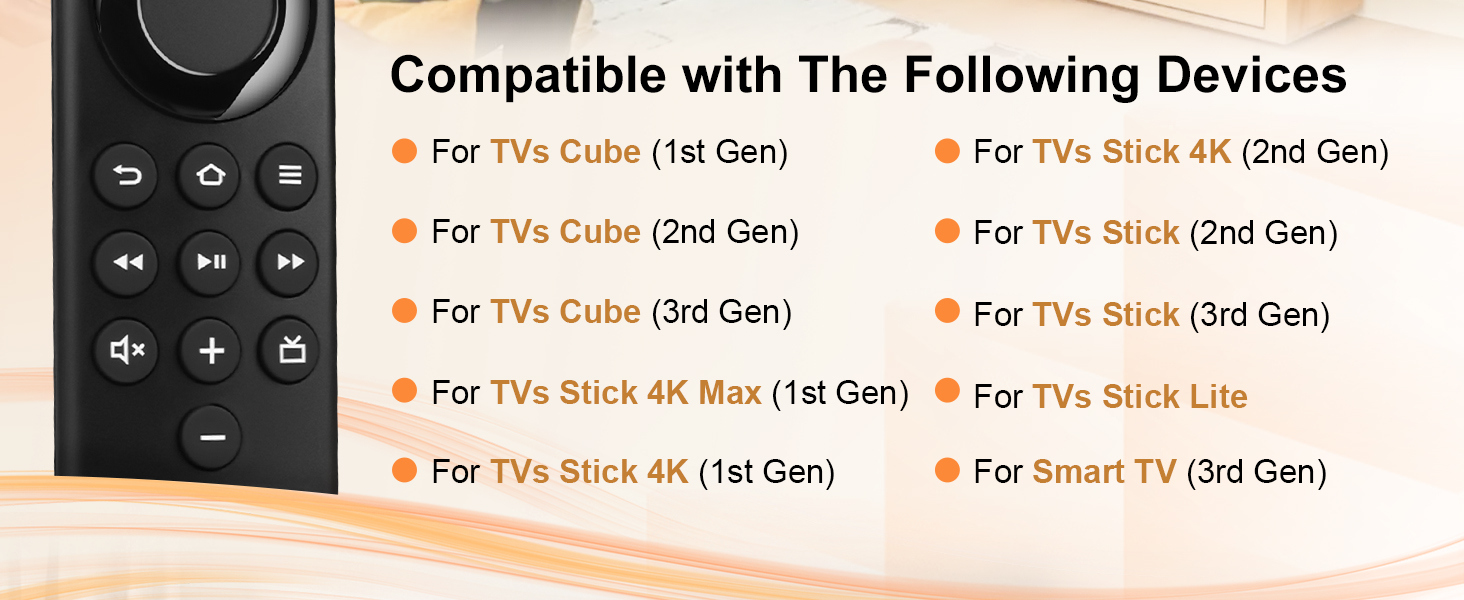 Compatible with The Following Devices

For TVs Cube (1st Gen)

For TVs Cube (2nd Gen)

For TVs Cube (3rd Gen)

For TVs Stick 4K Max (1st Gen)

For TVs Stick 4K (1st Gen)

For TVs Stick 4K (2nd Gen)

For TVs Stick (2nd Gen)

For TVs Stick (3rd Gen)

For TVs Stick Lite

For Smart TV (3rd Gen)